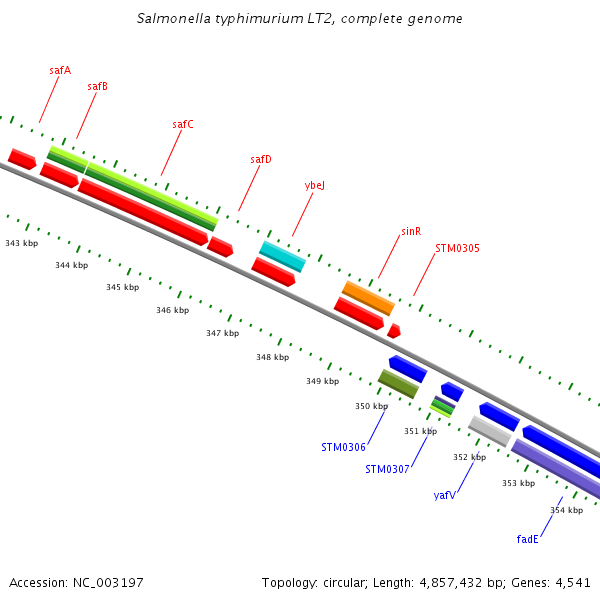 Salmonella typhimurium LT2, complete genome

safA
safB
safC
safD
ybeJ
sinR
STM0305

343 kbp
344 kbp
345 kbp
346 kbp
347 kbp
348 kbp
349 kbp
350 kbp
351 kbp
352 kbp
353 kbp
354 kbp

STM0306
STM0307
yafV
fadE

Accession: NC_003197

Topology: circular; Length: 4,857,432 bp; Genes: 4,541